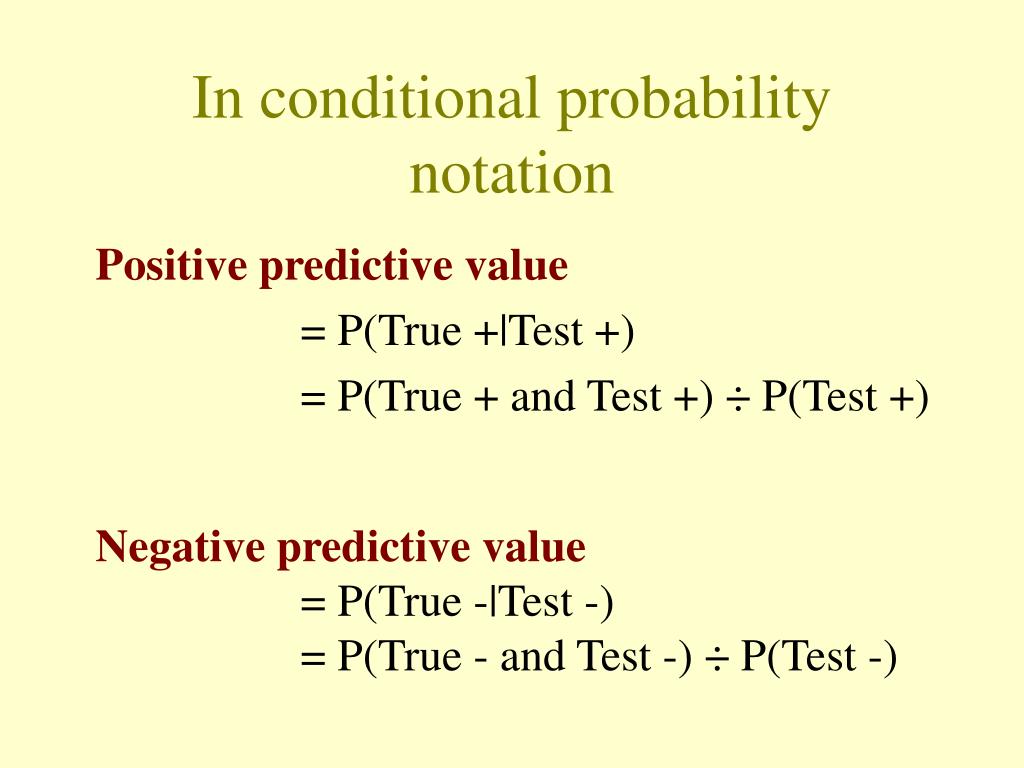 In conditional probability notation

Positive predictive value

= P(True +|Test +)

= P(True + and Test +) ÷ P(Test +)

Negative predictive value

= P(True -|Test -)

= P(True - and Test -) ÷ P(Test -)